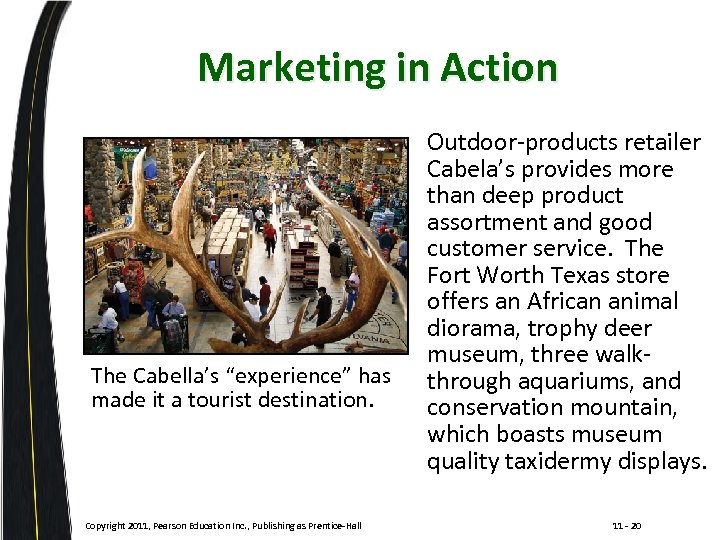 Marketing in Action

The Cabella's "experience" has made it a tourist destination.

Outdoor-products retailer Cabela's provides more than deep product assortment and good customer service. The Fort Worth Texas store offers an African animal diorama, trophy deer museum, three walk-through aquariums, and conservation mountain, which boasts museum quality taxidermy displays.

Copyright 2011, Pearson Education Inc., Publishing as Prentice-Hall

11 - 20